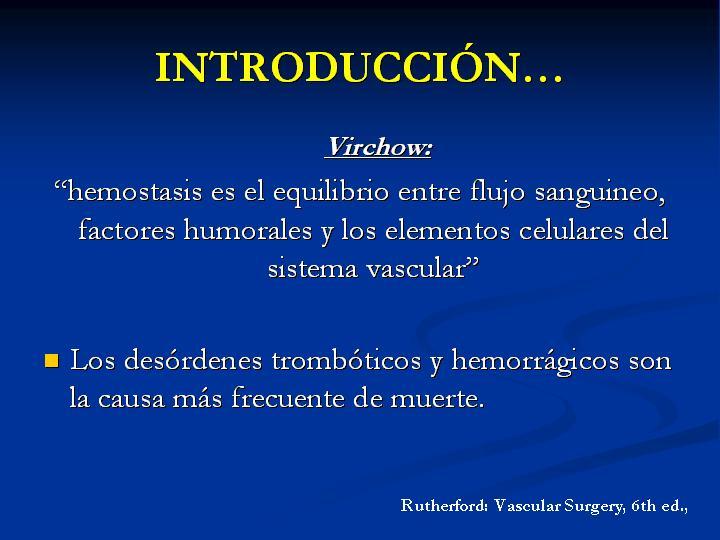 INTRODUCCIÓN…

Virchow:

“hemostasis es el equilibrio entre flujo sanguineo, factores humorales y los elementos celulares del sistema vascular”

Los desórdenes trombóticos y hemorrágicos son la causa más frecuente de muerte.

Rutherford: Vascular Surgery, 6th ed.,